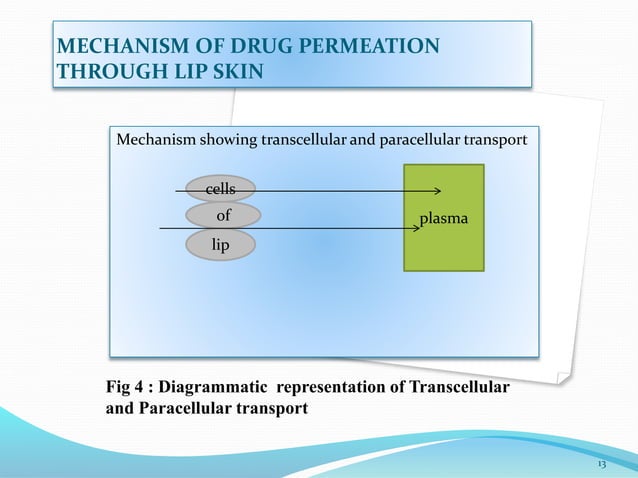 MECHANISM OF DRUG PERMEATION THROUGH LIP SKIN

Mechanism showing transcellular and paracellular transport

cells
of
lip

plasma

Fig 4 : Diagrammatic representation of Transcellular and Paracellular transport

13